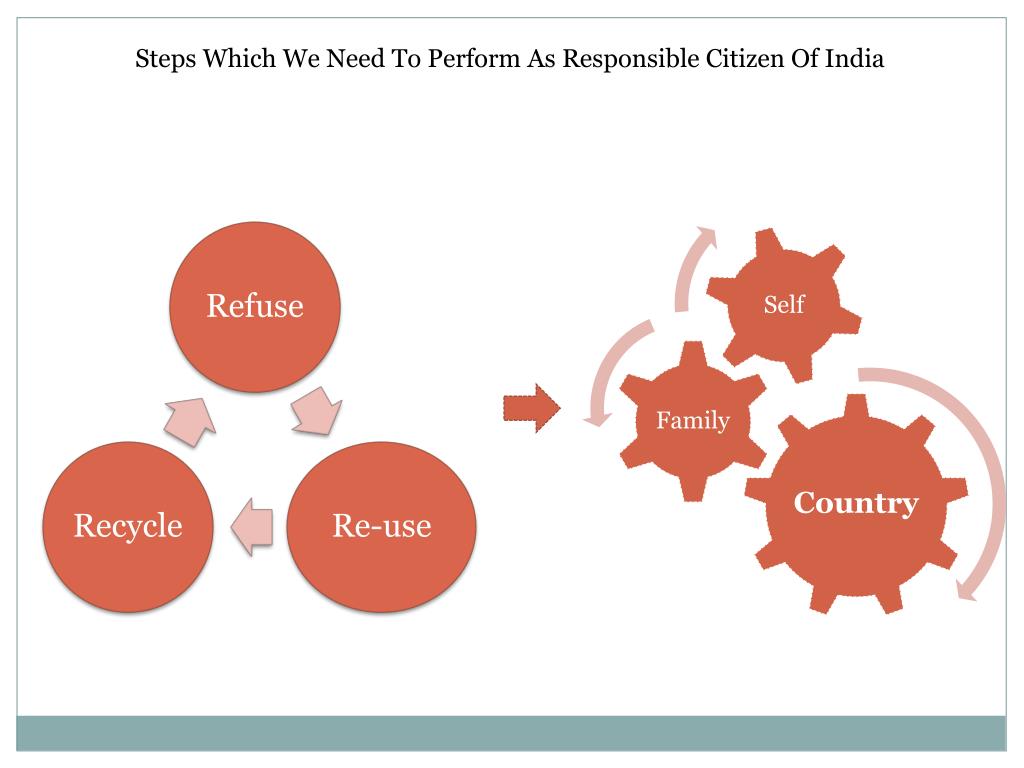 Steps Which We Need To Perform As Responsible Citizen Of India

Refuse

Re-use

Recycle

Self

Family

Country